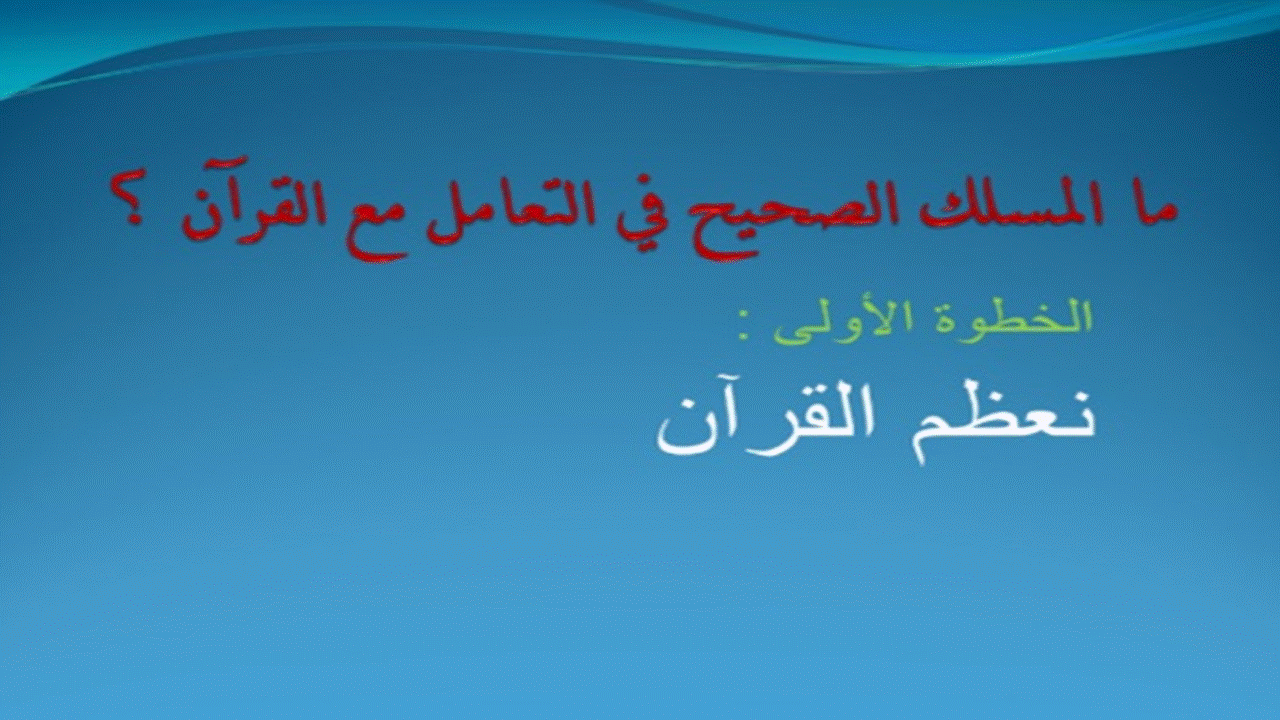 ما المسلك الصحيح في التعامل مع القرآن ؟

الخطوة الأولى :

نعظم القرآن